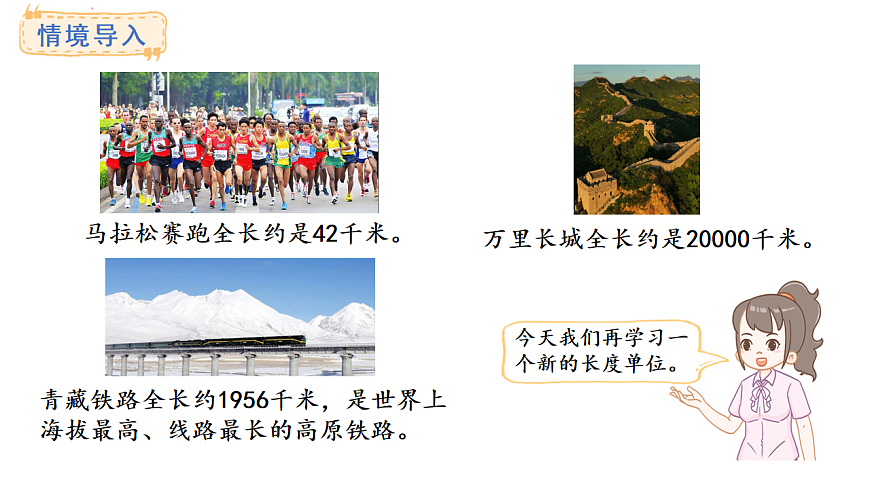 情境导入

马拉松赛跑全长约是42千米。

万里长城全长约是20000千米。

青藏铁路全长约1956千米，是世界上海拔最高、线路最长的高原铁路。

今天我们再学习一个新的长度单位。